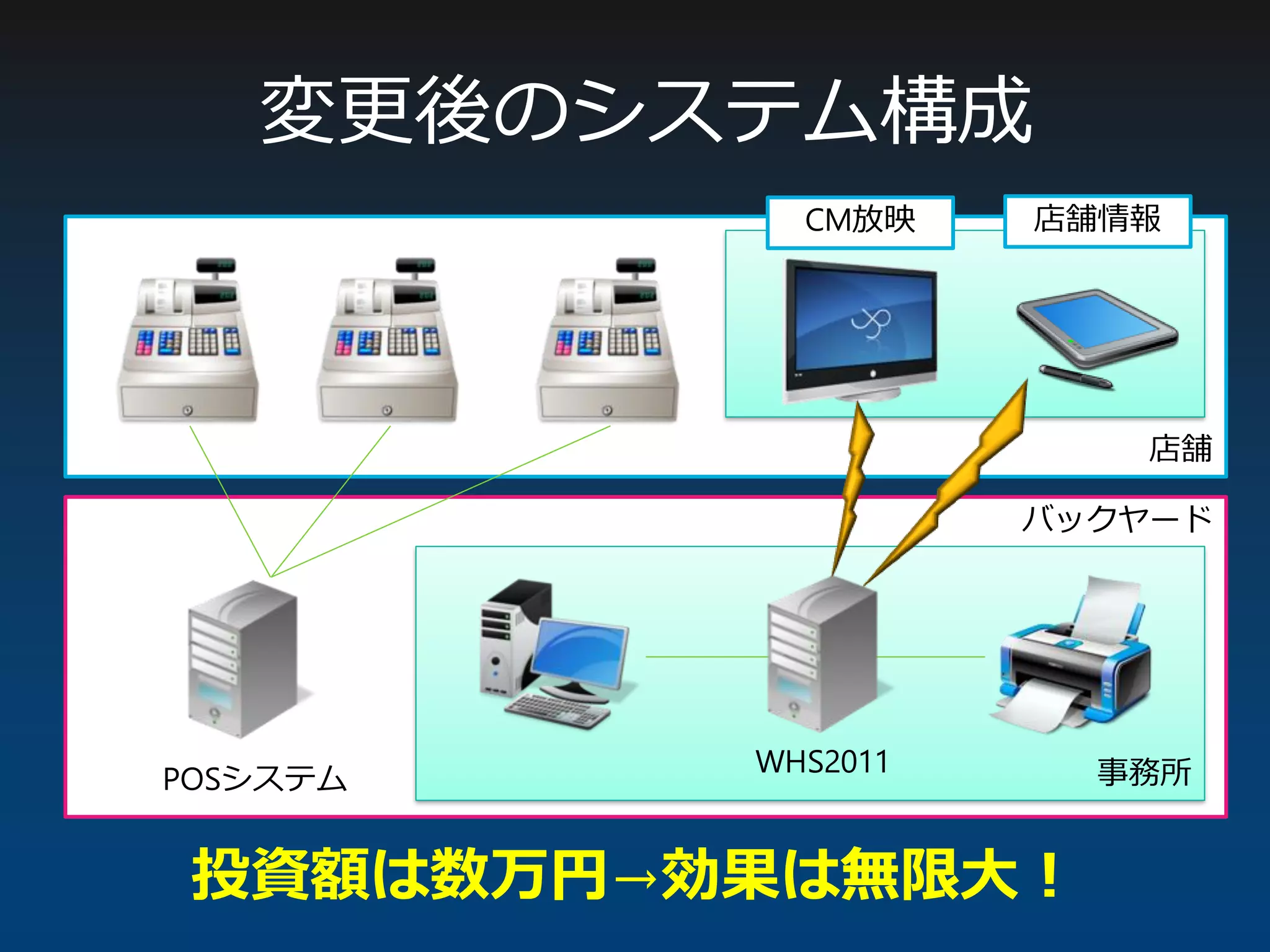 変更後のシステム構成

CM放映

店舗情報

店舗

バックヤード

POSシステム

WHS2011

事務所

投資額は数万円→効果は無限大！